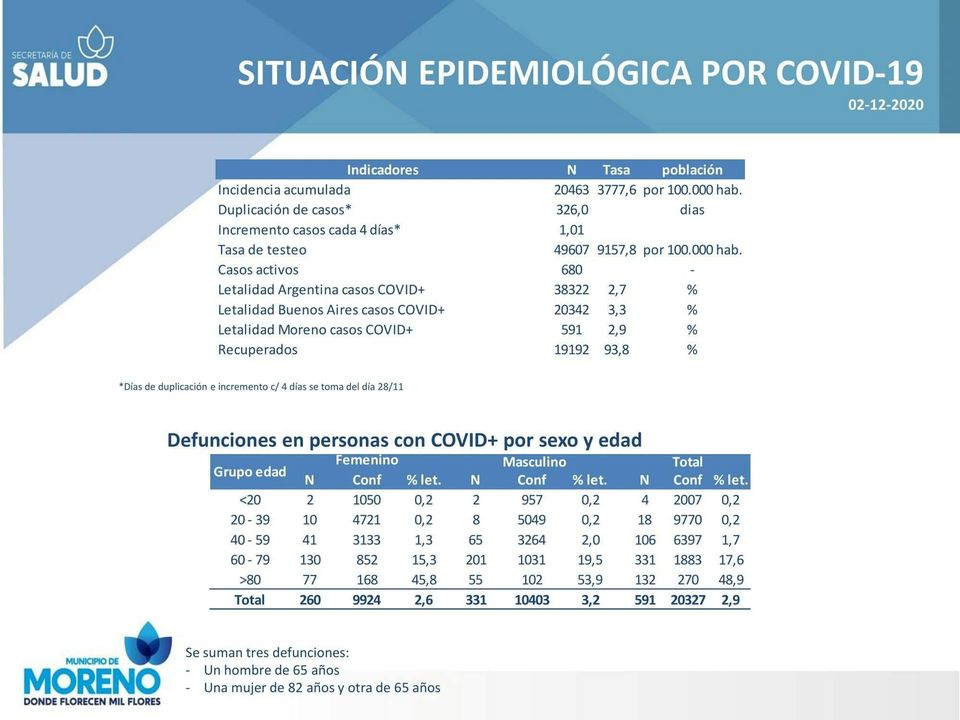 SECRETARÍA DE
SALUD

SITUACIÓN EPIDEMIOLÓGICA POR COVID-19
02-12-2020

| Indicadores | N | Tasa | población |
|---|---|---|---|
| Incidencia acumulada | 20463 | 3777,6 | por 100.000 hab. |
| Duplicación de casos* | 326,0 | | dias |
| Incremento casos cada 4 días* | 1,01 | | |
| Tasa de testeo | 49607 | 9157,8 | por 100.000 hab. |
| Casos activos | 680 | | - |
| Letalidad Argentina casos COVID+ | 38322 | 2,7 | % |
| Letalidad Buenos Aires casos COVID+ | 20342 | 3,3 | % |
| Letalidad Moreno casos COVID+ | 591 | 2,9 | % |
| Recuperados | 19192 | 93,8 | % |

*Días de duplicación e incremento c/ 4 días se toma del día 28/11

Defunciones en personas con COVID+ por sexo y edad

| Grupo edad | Femenino N | Femenino Conf | Femenino % let. | Masculino N | Masculino Conf | Masculino % let. | Total N | Total Conf | Total % let. |
|---|---|---|---|---|---|---|---|---|---|
| <20 | 2 | 1050 | 0,2 | 2 | 957 | 0,2 | 4 | 2007 | 0,2 |
| 20 - 39 | 10 | 4721 | 0,2 | 8 | 5049 | 0,2 | 18 | 9770 | 0,2 |
| 40 - 59 | 41 | 3133 | 1,3 | 65 | 3264 | 2,0 | 106 | 6397 | 1,7 |
| 60 - 79 | 130 | 852 | 15,3 | 201 | 1031 | 19,5 | 331 | 1883 | 17,6 |
| >80 | 77 | 168 | 45,8 | 55 | 102 | 53,9 | 132 | 270 | 48,9 |
| Total | 260 | 9924 | 2,6 | 331 | 10403 | 3,2 | 591 | 20327 | 2,9 |

MUNICIPIO DE
MORENO
DONDE FLORECEN MIL FLORES

Se suman tres defunciones:
- Un hombre de 65 años
- Una mujer de 82 años y otra de 65 años